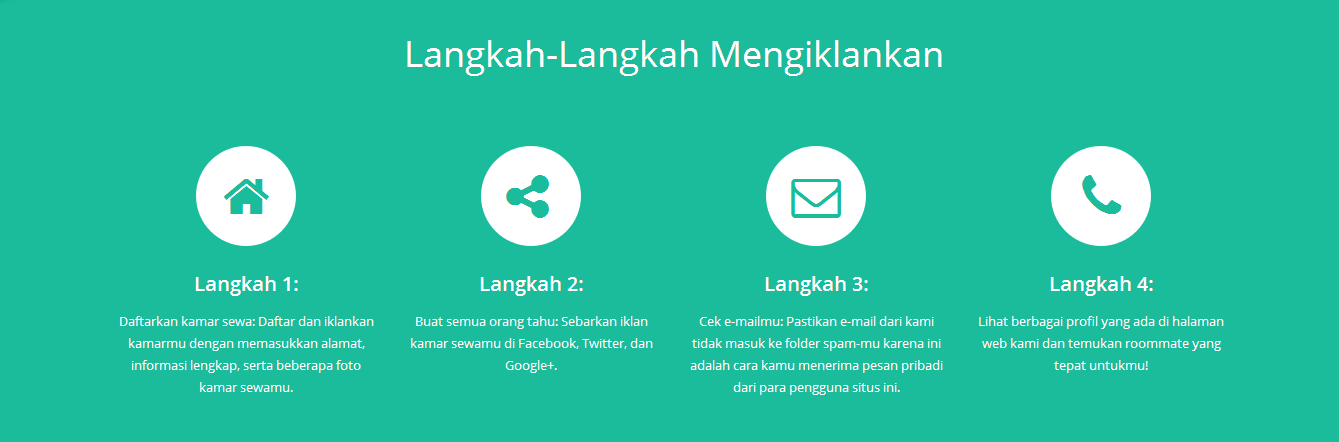 Langkah-Langkah Mengiklankan

Langkah 1:

Daftarkan kamar sewa: Daftar dan iklankan kamarmu dengan memasukkan alamat, informasi lengkap, serta beberapa foto kamar sewamu.

Langkah 2:

Buat semua orang tahu: Sebarkan iklan kamar sewamu di Facebook, Twitter, dan Google+.

Langkah 3:

Cek e-mailmu: Pastikan e-mail dari kami tidak masuk ke folder spam-mu karena ini adalah cara kamu menerima pesan pribadi dari para pengguna situs ini.

Langkah 4:

Lihat berbagai profil yang ada di halaman web kami dan temukan roommate yang tepat untukmu!